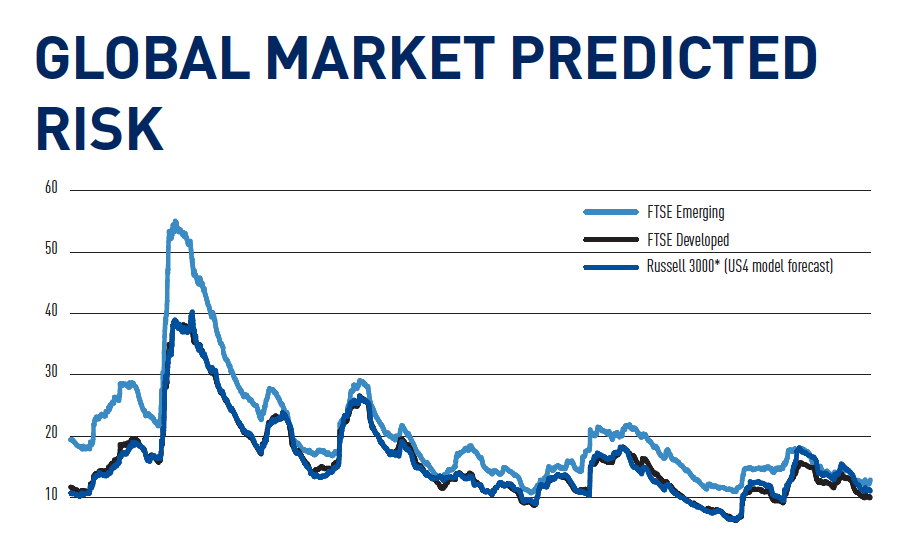 GLOBAL MARKET PREDICTED RISK

60
50
40
30
20
10

FTSE Emerging
FTSE Developed
Russell 3000* (US4 model forecast)